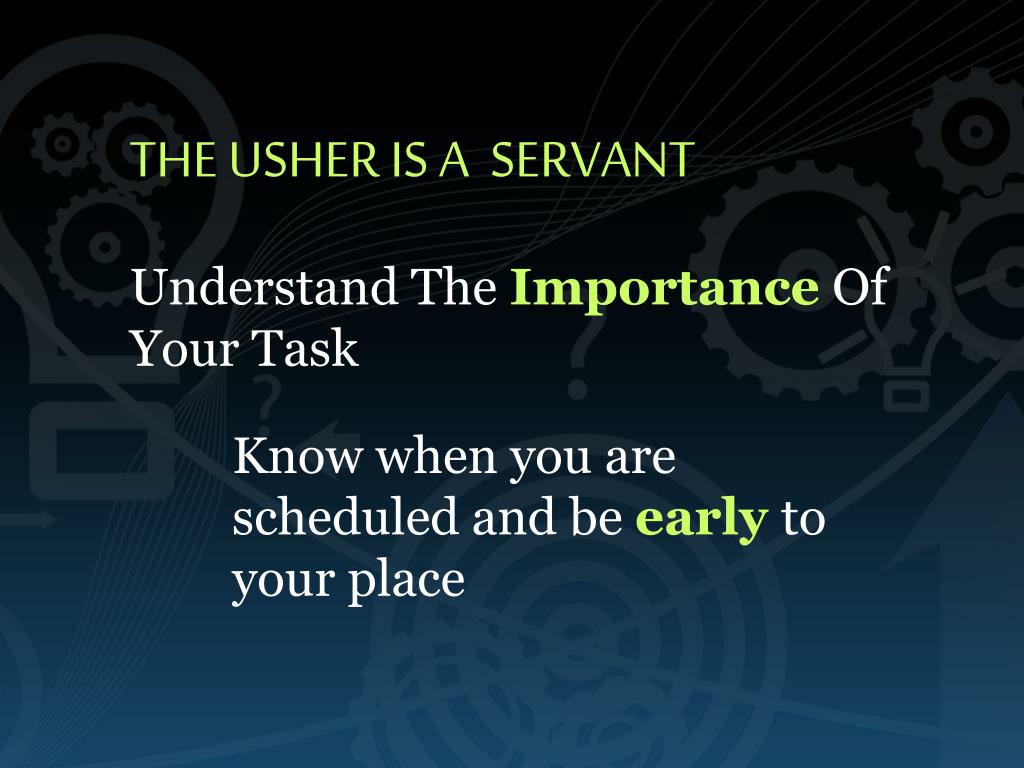 THE USHER IS A SERVANT

Understand The Importance Of Your Task

Know when you are scheduled and be early to your place